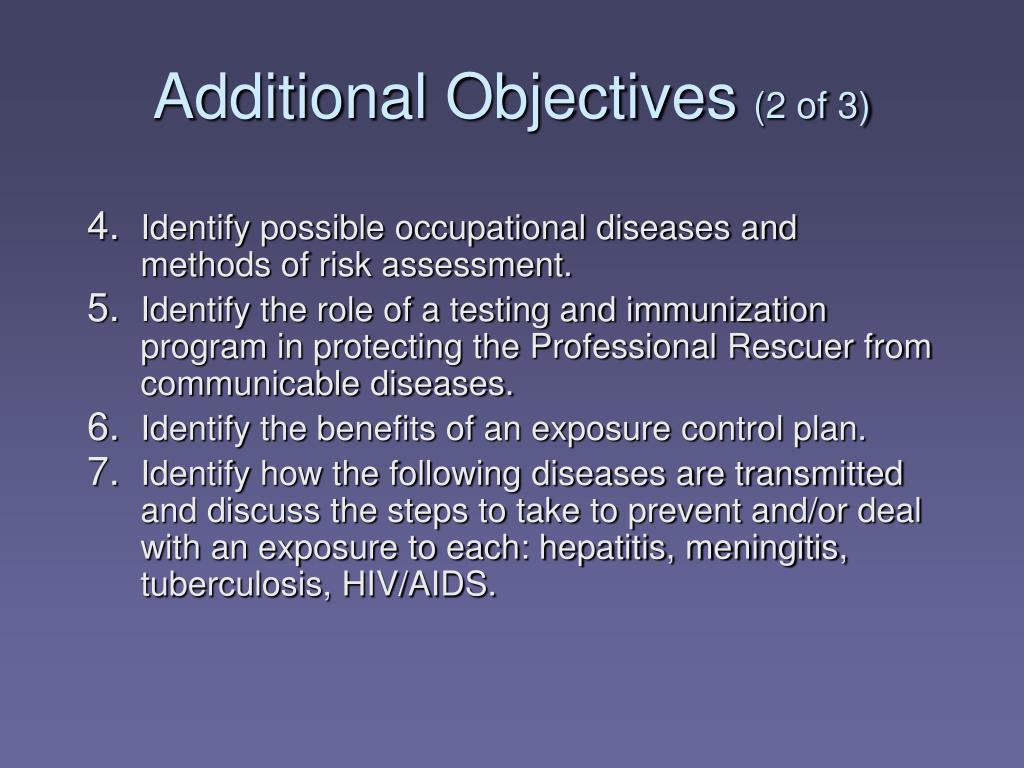 Additional Objectives (2 of 3)

4. Identify possible occupational diseases and methods of risk assessment.
5. Identify the role of a testing and immunization program in protecting the Professional Rescuer from communicable diseases.
6. Identify the benefits of an exposure control plan.
7. Identify how the following diseases are transmitted and discuss the steps to take to prevent and/or deal with an exposure to each: hepatitis, meningitis, tuberculosis, HIV/AIDS.